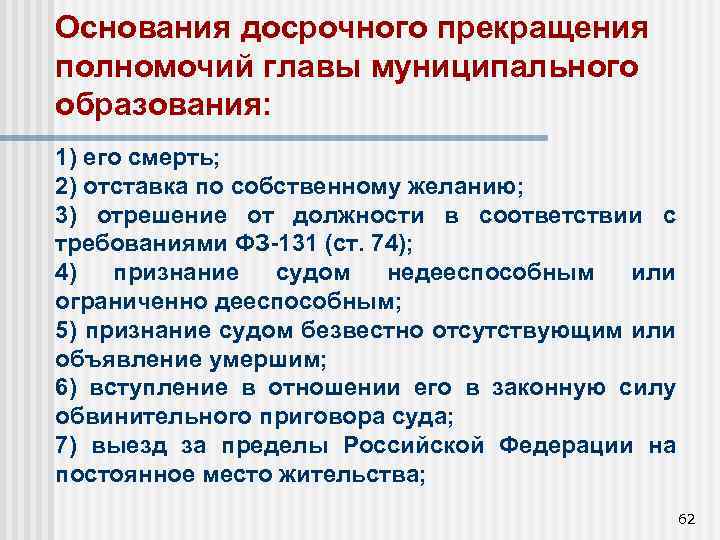 Основания досрочного прекращения полномочий главы муниципального образования:

1) его смерть;
2) отставка по собственному желанию;
3) отрешение от должности в соответствии с требованиями ФЗ-131 (ст. 74);
4) признание судом недееспособным или ограниченно дееспособным;
5) признание судом безвестно отсутствующим или объявление умершим;
6) вступление в отношении его в законную силу обвинительного приговора суда;
7) выезд за пределы Российской Федерации на постоянное место жительства;

62